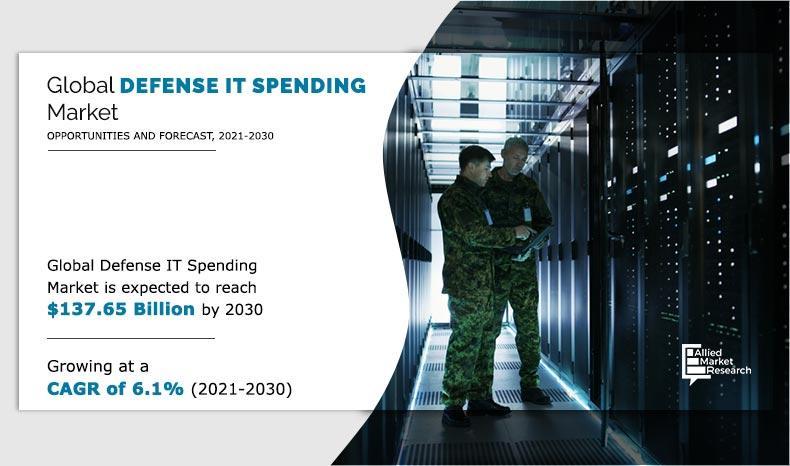 Global DEFENSE IT SPENDING Market

OPPORTUNITIES AND FORECAST, 2021-2030

Global Defense IT Spending Market is expected to reach $137.65 Billion by 2030

Growing at a CAGR of 6.1% (2021-2030)

Allied Market Research